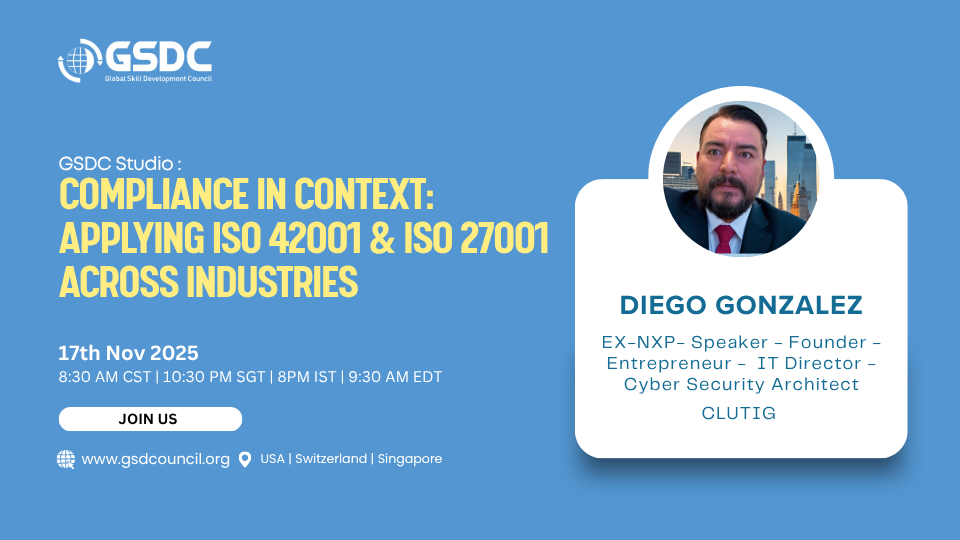 GSDC
Global Skill Development Council

GSDC Studio :
COMPLIANCE IN CONTEXT: APPLYING ISO 42001 & ISO 27001 ACROSS INDUSTRIES

17th Nov 2025
8:30 AM CST | 10:30 PM SGT | 8PM IST | 9:30 AM EDT

JOIN US

www.gsdcouncil.org USA | Switzerland | Singapore

DIEGO GONZALEZ

EX-NXP- Speaker - Founder - Entrepreneur - IT Director - Cyber Security Architect

CLUTIG